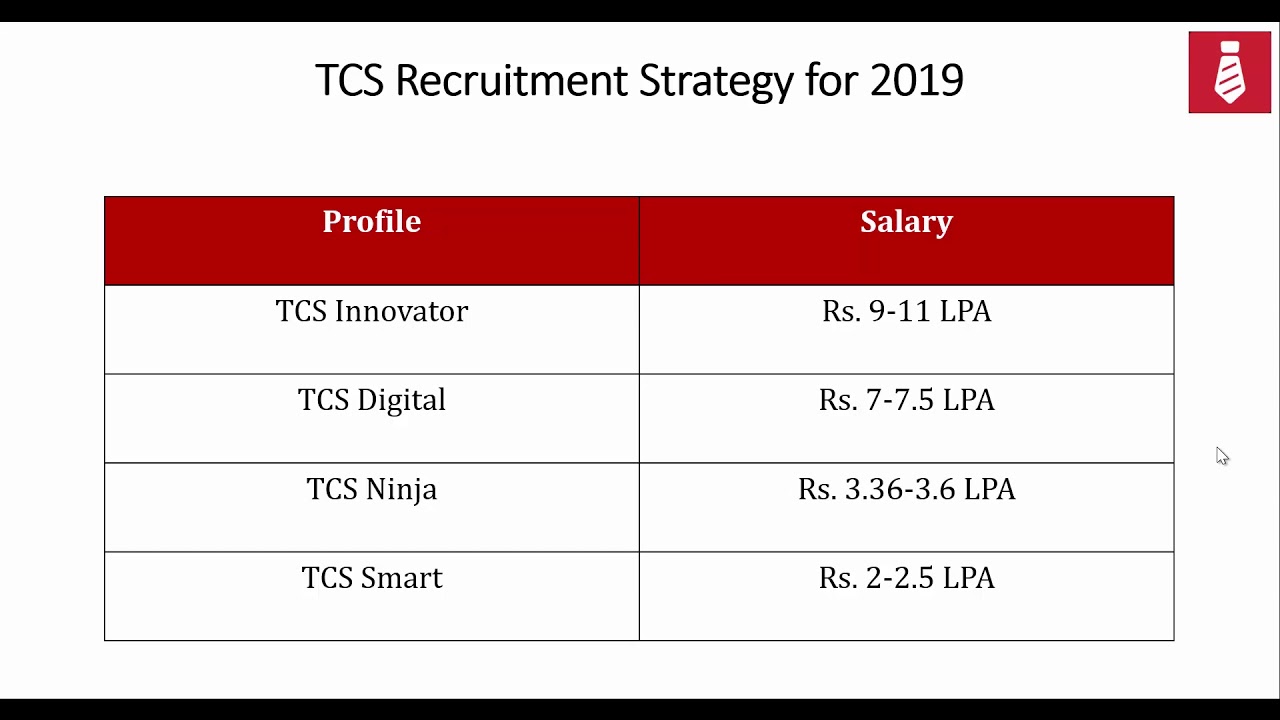 TCS Recruitment Strategy for 2019

| Profile | Salary |
|---|---|
| TCS Innovator | Rs. 9-11 LPA |
| TCS Digital | Rs. 7-7.5 LPA |
| TCS Ninja | Rs. 3.36-3.6 LPA |
| TCS Smart | Rs. 2-2.5 LPA |